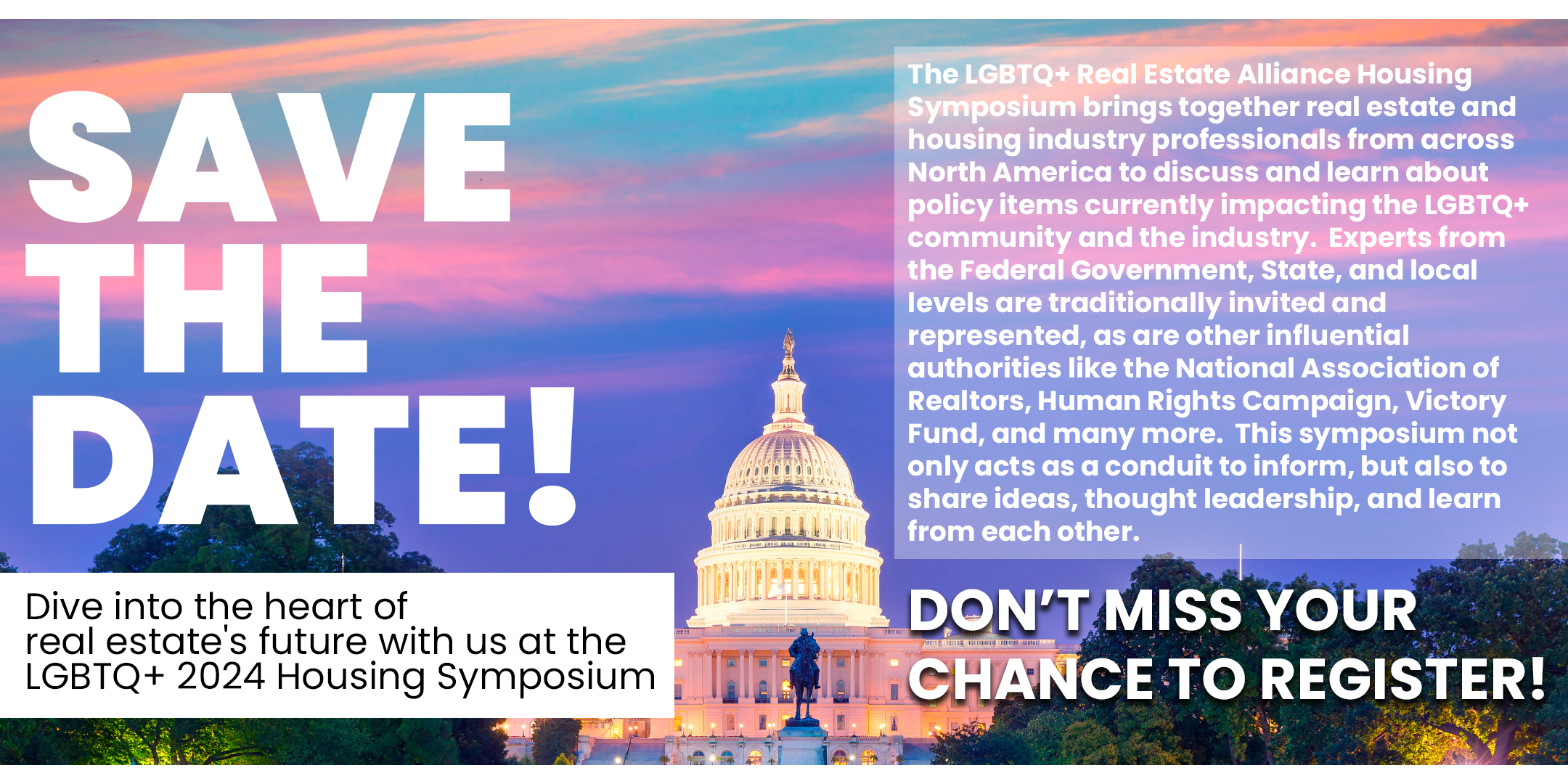 SAVE THE DATE!

Dive into the heart of real estate's future with us at the LGBTQ+ 2024 Housing Symposium

The LGBTQ+ Real Estate Alliance Housing Symposium brings together real estate and housing industry professionals from across North America to discuss and learn about policy items currently impacting the LGBTQ+ community and the industry. Experts from the Federal Government, State, and local levels are traditionally invited and represented, as are other influential authorities like the National Association of Realtors, Human Rights Campaign, Victory Fund, and many more. This symposium not only acts as a conduit to inform, but also to share ideas, thought leadership, and learn from each other.

DON'T MISS YOUR CHANCE TO REGISTER!